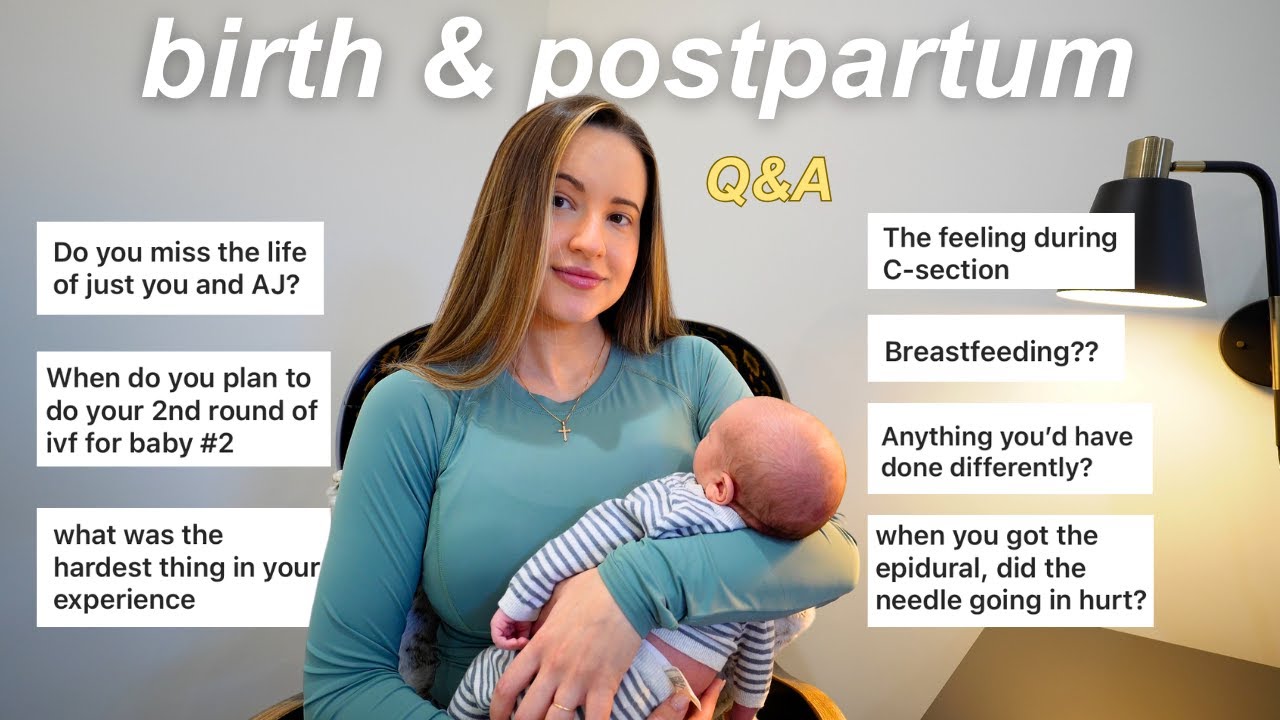 birth & postpartum

Q&A

Do you miss the life of just you and AJ?

When do you plan to do your 2nd round of ivf for baby #2

what was the hardest thing in your experience

The feeling during C-section

Breastfeeding??

Anything you'd have done differently?

when you got the epidural, did the needle going in hurt?